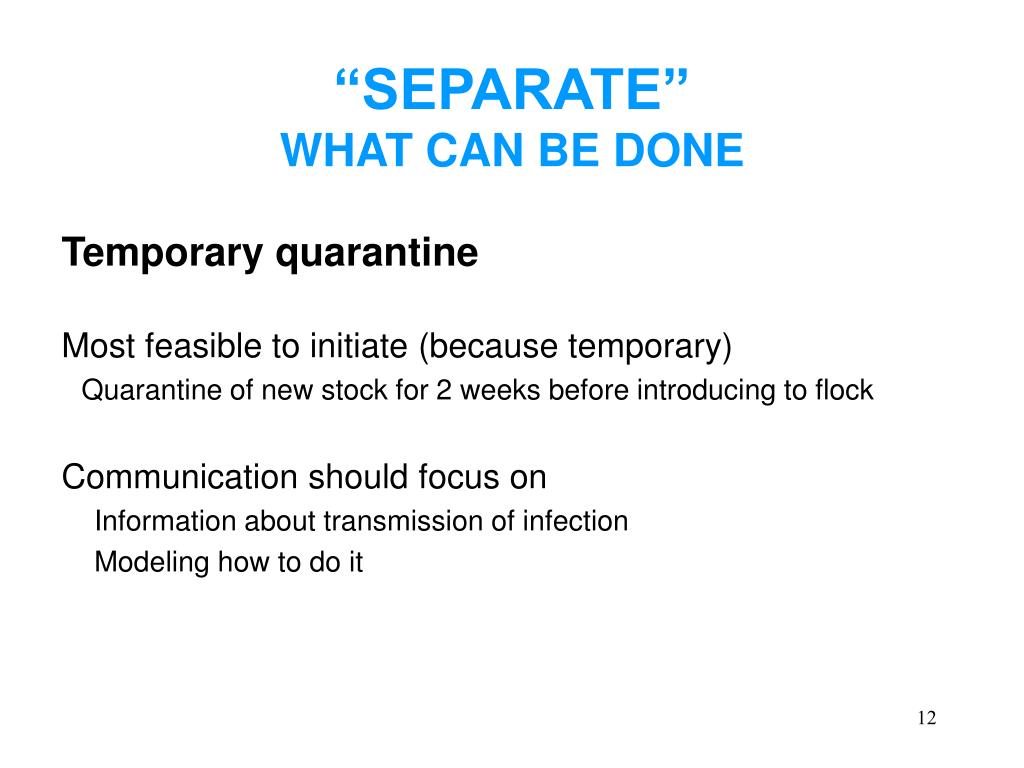 “SEPARATE”
WHAT CAN BE DONE

Temporary quarantine

Most feasible to initiate (because temporary)
Quarantine of new stock for 2 weeks before introducing to flock

Communication should focus on
Information about transmission of infection
Modeling how to do it

12